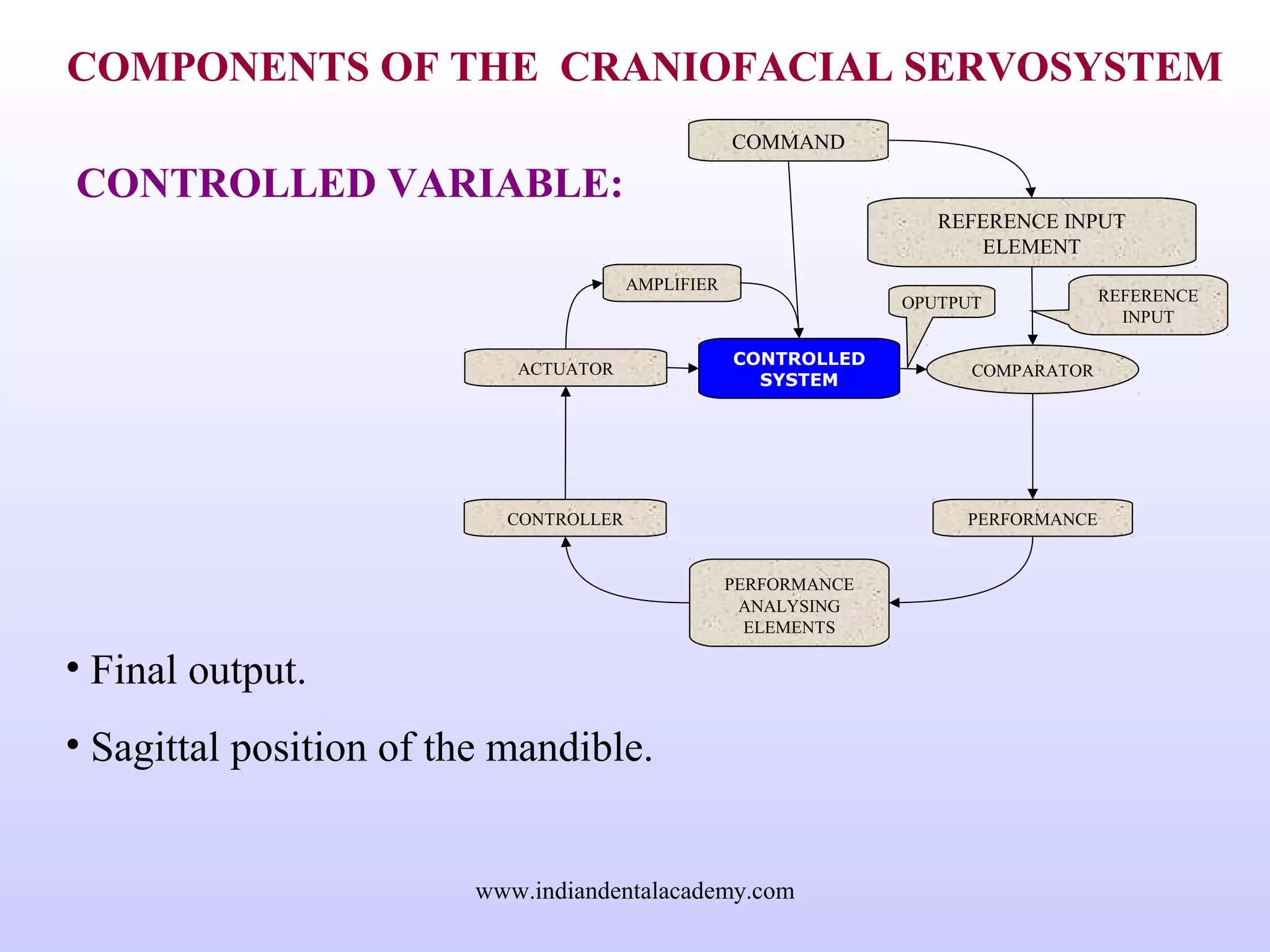 COMPONENTS OF THE CRANIOFACIAL SERVOSYSTEM

CONTROLLED VARIABLE:

COMMAND

REFERENCE INPUT ELEMENT

AMPLIFIER

OPUTPUT

REFERENCE INPUT

ACTUATOR

CONTROLLED SYSTEM

COMPARATOR

CONTROLLER

PERFORMANCE

PERFORMANCE ANALYSING ELEMENTS

• Final output.

• Sagittal position of the mandible.

www.indiandentalacademy.com